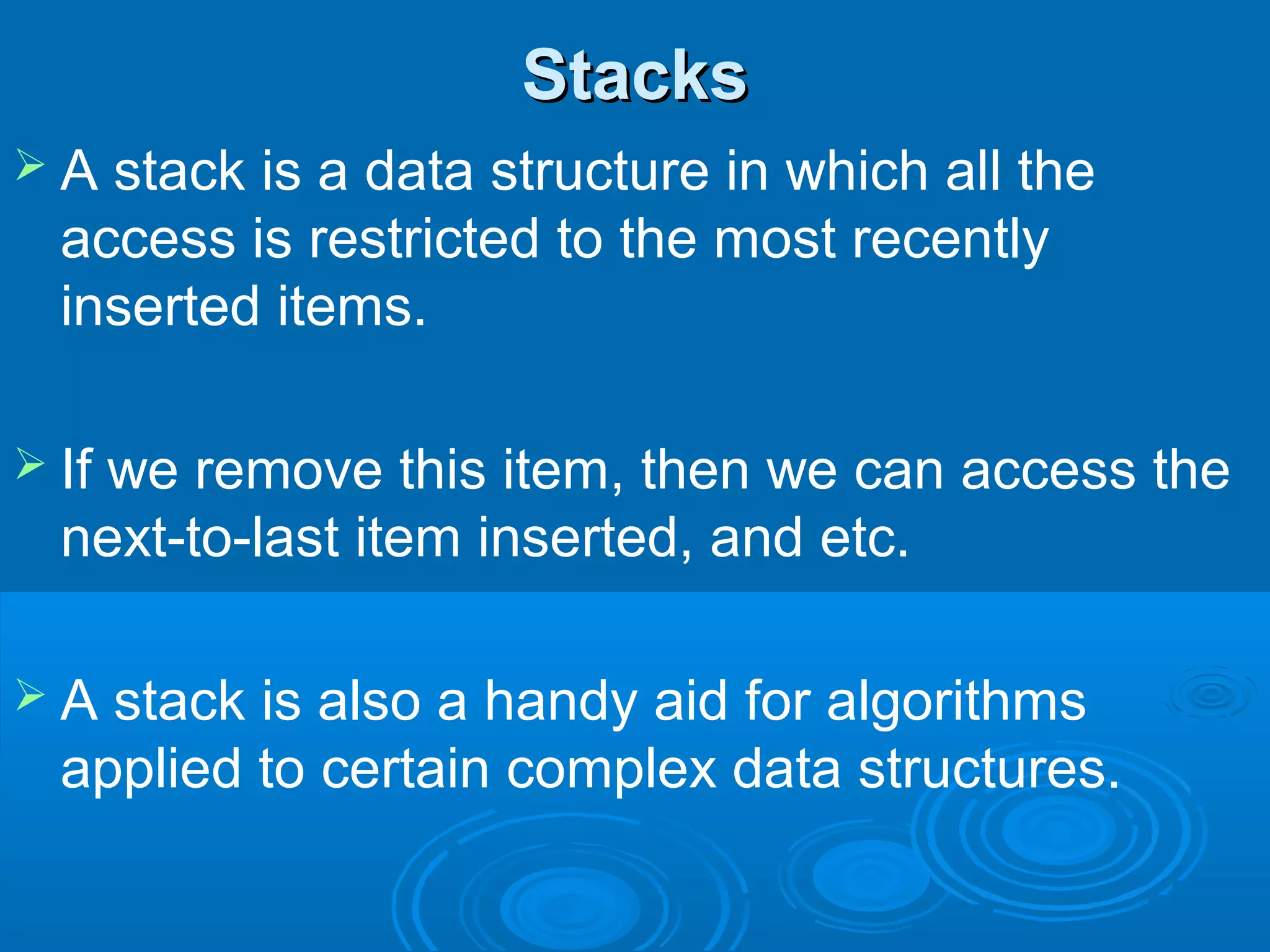 Stacks

➢ A stack is a data structure in which all the access is restricted to the most recently inserted items.

➢ If we remove this item, then we can access the next-to-last item inserted, and etc.

➢ A stack is also a handy aid for algorithms applied to certain complex data structures.